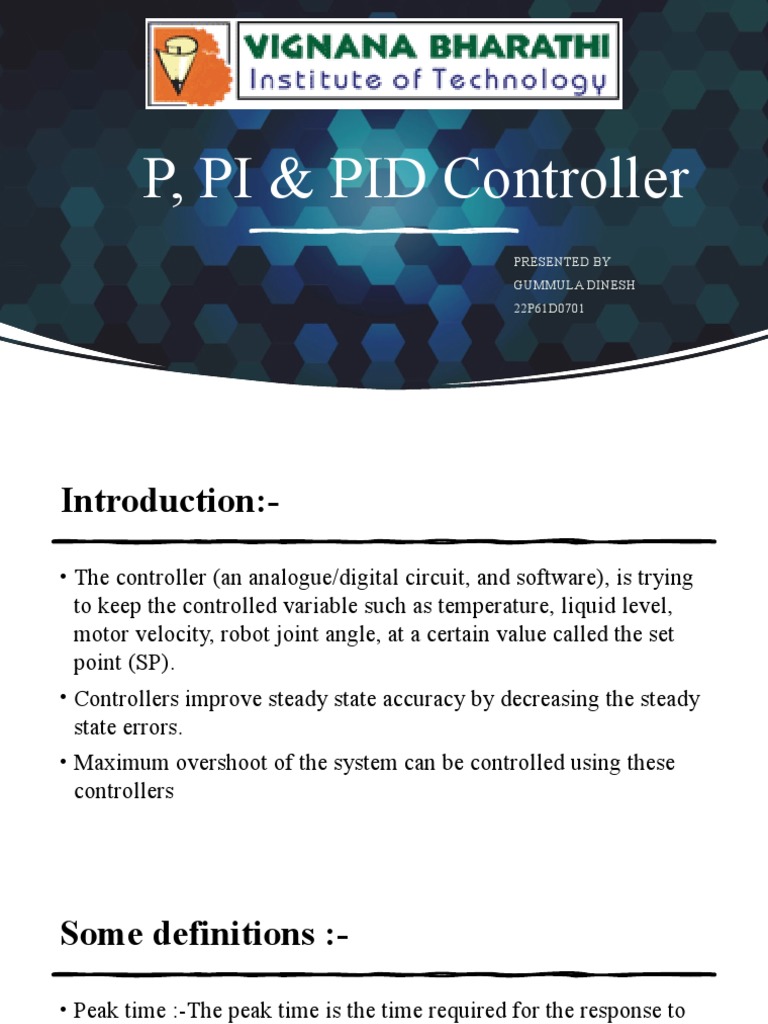 VIGNANA BHARATHI
Institute of Technology

P, PI & PID Controller

PRESENTED BY
GUMMULA DINESH
22P61D0701

Introduction:-

• The controller (an analogue/digital circuit, and software), is trying to keep the controlled variable such as temperature, liquid level, motor velocity, robot joint angle, at a certain value called the set point (SP).

• Controllers improve steady state accuracy by decreasing the steady state errors.

• Maximum overshoot of the system can be controlled using these controllers

Some definitions :-

• Peak time :-The peak time is the time required for the response to